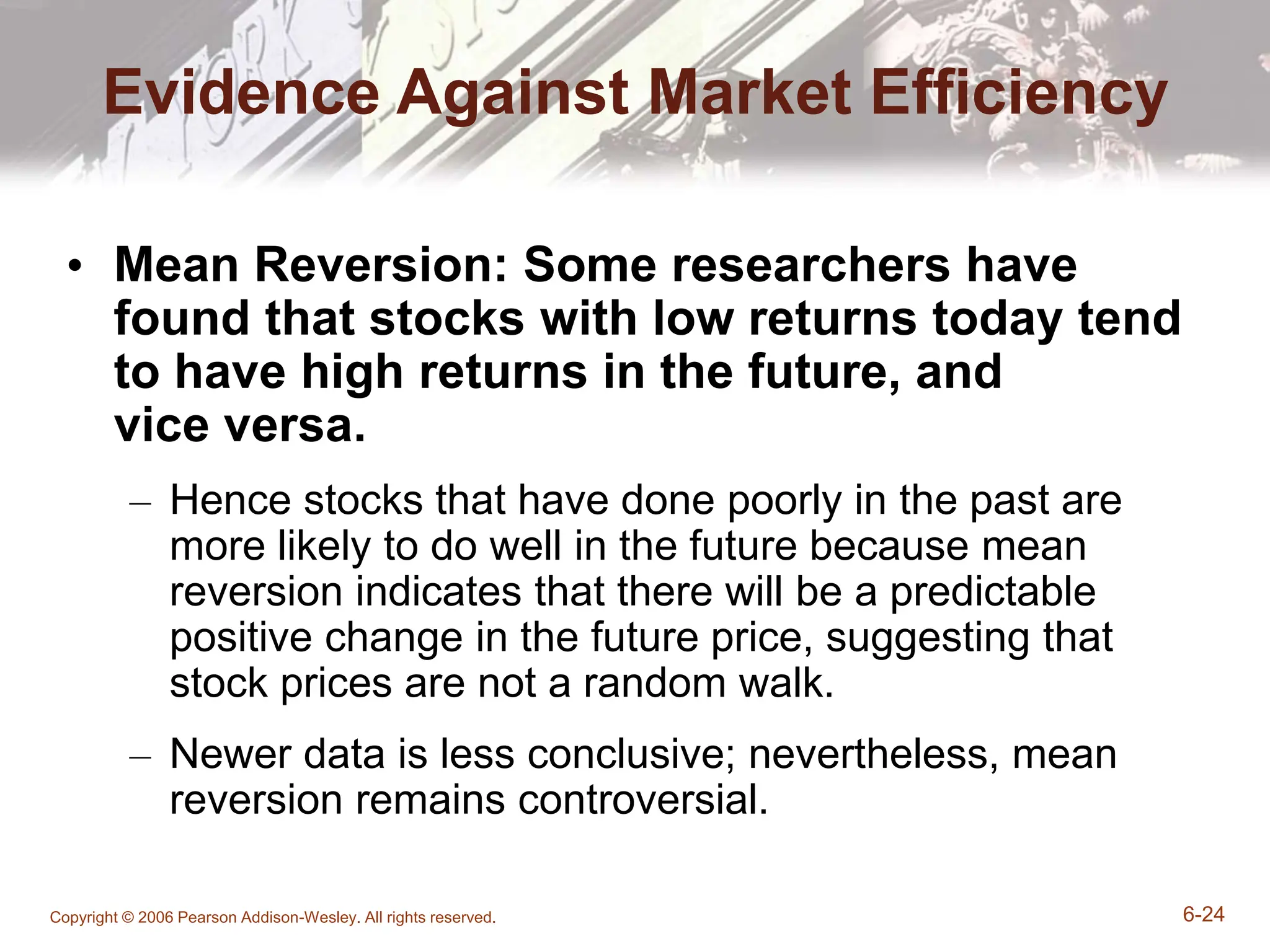 Evidence Against Market Efficiency

• Mean Reversion: Some researchers have found that stocks with low returns today tend to have high returns in the future, and vice versa.

– Hence stocks that have done poorly in the past are more likely to do well in the future because mean reversion indicates that there will be a predictable positive change in the future price, suggesting that stock prices are not a random walk.

– Newer data is less conclusive; nevertheless, mean reversion remains controversial.

Copyright © 2006 Pearson Addison-Wesley. All rights reserved.

6-24